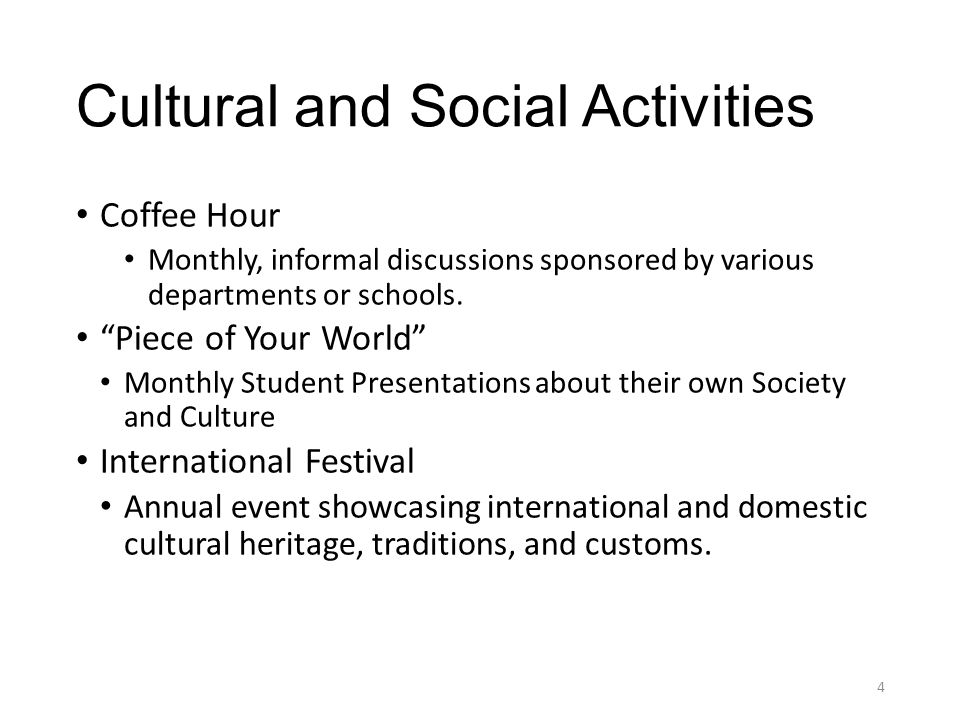 Cultural and Social Activities

• Coffee Hour
  • Monthly, informal discussions sponsored by various departments or schools.
• “Piece of Your World”
  • Monthly Student Presentations about their own Society and Culture
• International Festival
  • Annual event showcasing international and domestic cultural heritage, traditions, and customs.

4